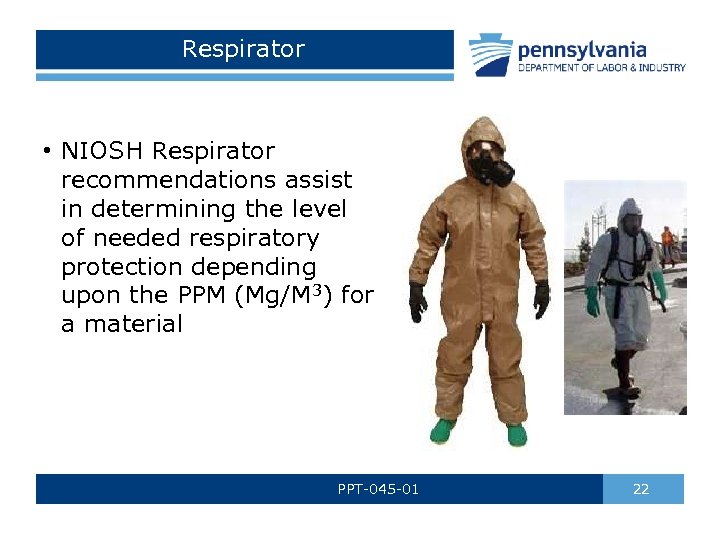 Respirator

pennsylvania
DEPARTMENT OF LABOR & INDUSTRY

• NIOSH Respirator recommendations assist in determining the level of needed respiratory protection depending upon the PPM (Mg/M$^3$) for a material

PPT-045-01

22